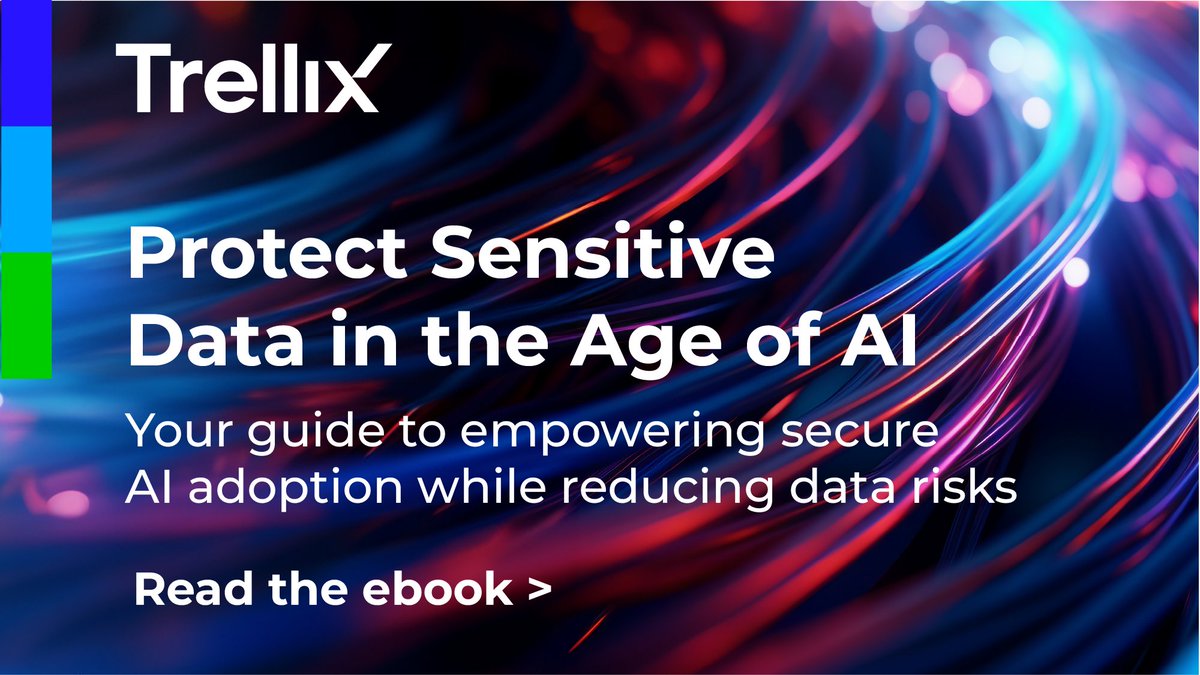 Trellix

Protect Sensitive Data in the Age of AI

Your guide to empowering secure AI adoption while reducing data risks

Read the ebook >